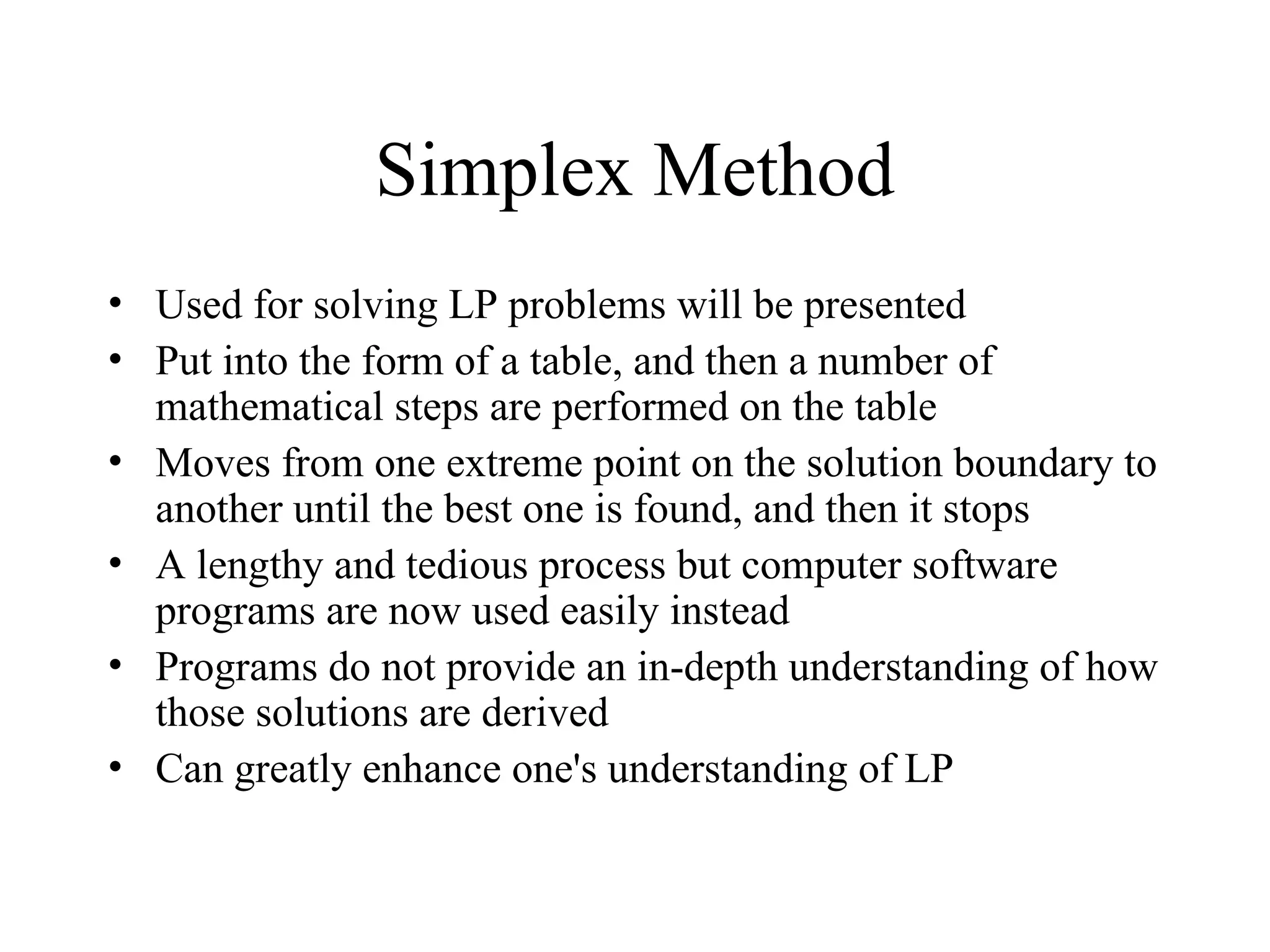 Simplex Method

• Used for solving LP problems will be presented
• Put into the form of a table, and then a number of mathematical steps are performed on the table
• Moves from one extreme point on the solution boundary to another until the best one is found, and then it stops
• A lengthy and tedious process but computer software programs are now used easily instead
• Programs do not provide an in-depth understanding of how those solutions are derived
• Can greatly enhance one's understanding of LP